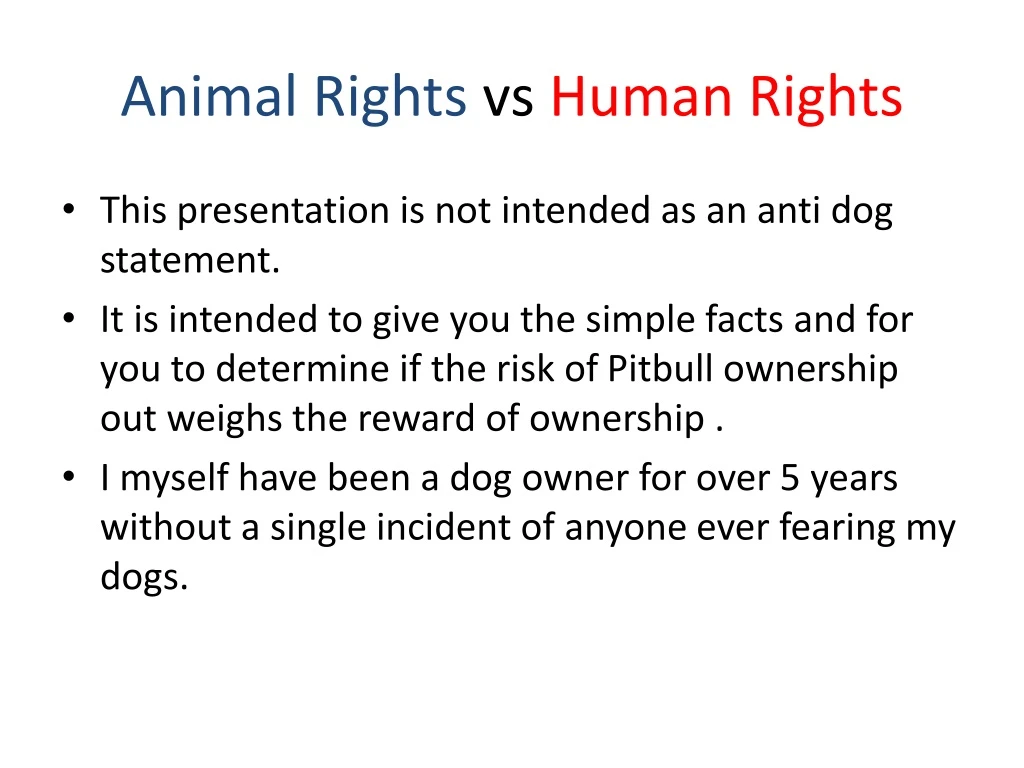 Animal Rights vs Human Rights

• This presentation is not intended as an anti dog statement.

• It is intended to give you the simple facts and for you to determine if the risk of Pitbull ownership out weighs the reward of ownership .

• I myself have been a dog owner for over 5 years without a single incident of anyone ever fearing my dogs.